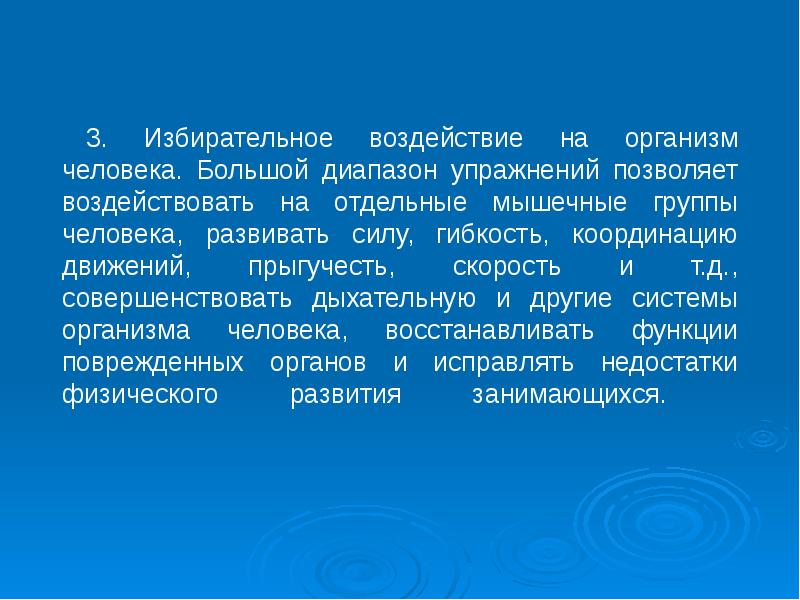 3. Избирательное воздействие на организм человека. Большой диапазон упражнений позволяет воздействовать на отдельные мышечные группы человека, развивать силу, гибкость, координацию движений, прыгучесть, скорость и т.д., совершенствовать дыхательную и другие системы организма человека, восстанавливать функции поврежденных органов и исправлять недостатки физического развития занимающихся.